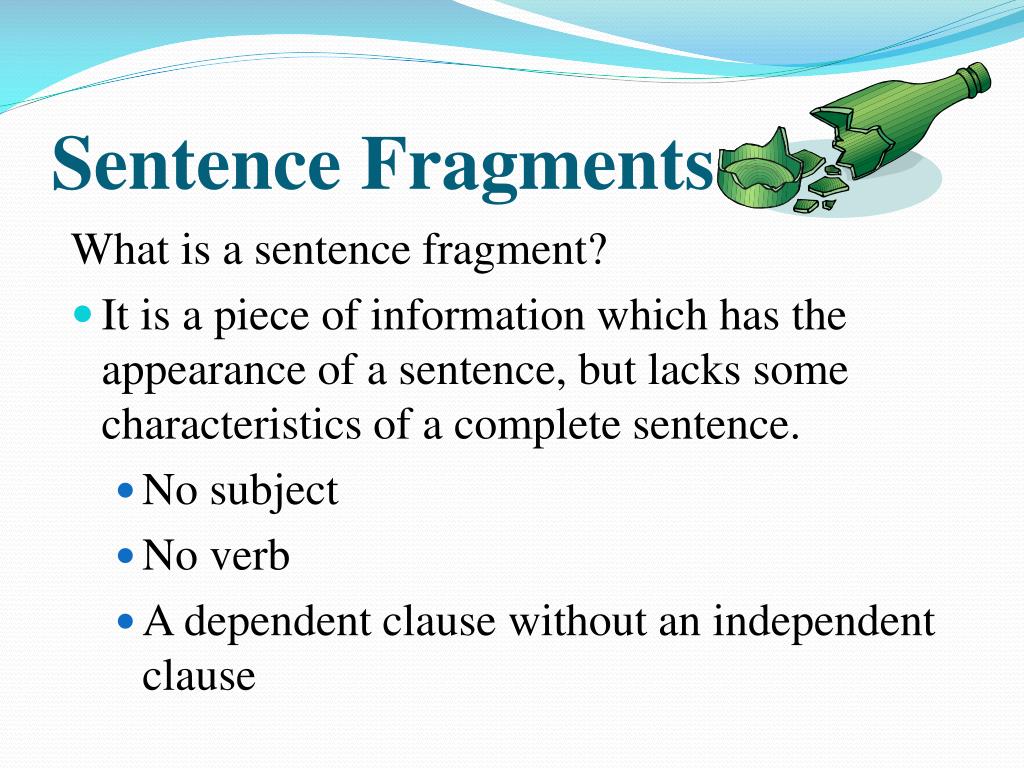 Sentence Fragments

What is a sentence fragment?

- It is a piece of information which has the appearance of a sentence, but lacks some characteristics of a complete sentence.
  - No subject
  - No verb
  - A dependent clause without an independent clause